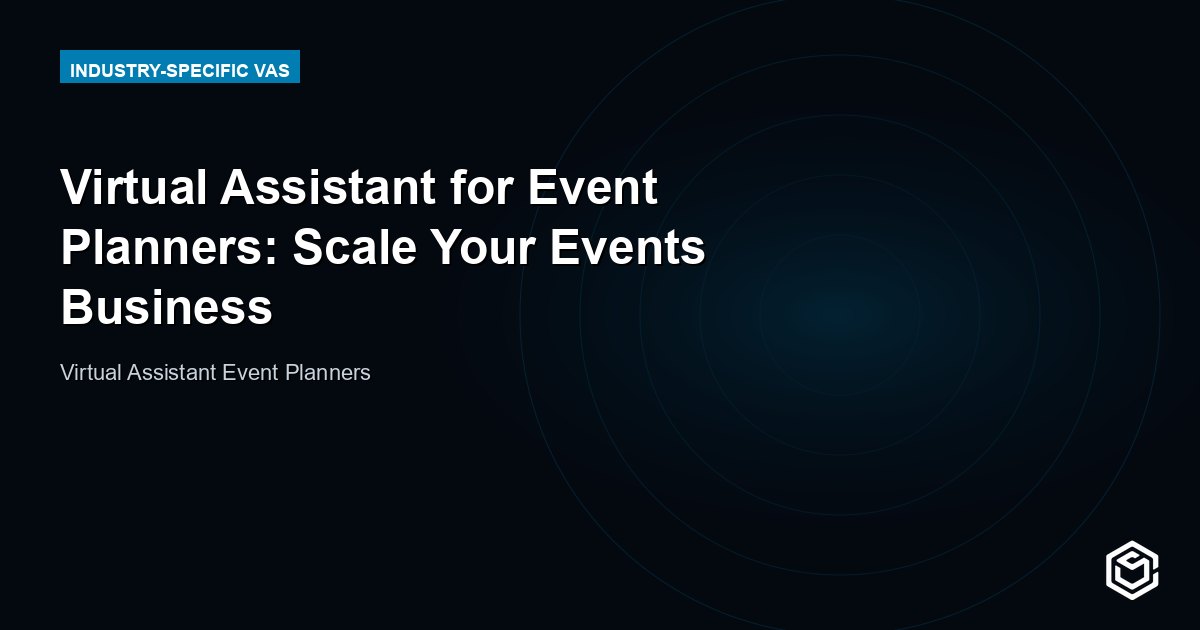 INDUSTRY-SPECIFIC VAS

Virtual Assistant for Event Planners: Scale Your Events Business

Virtual Assistant Event Planners